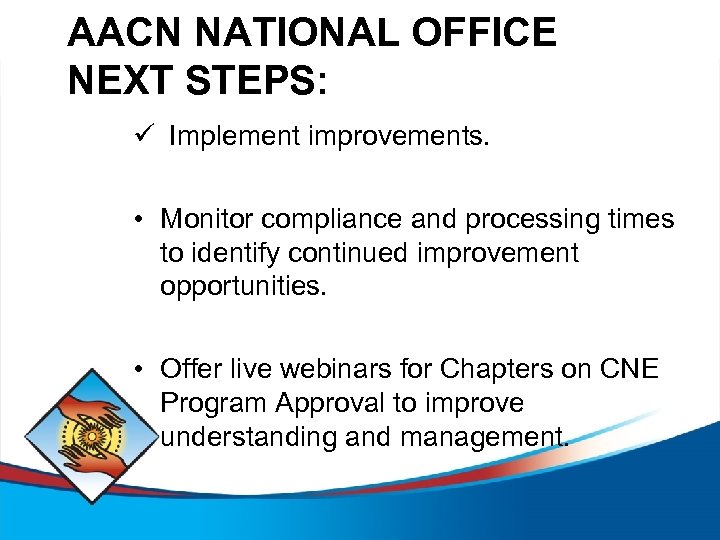 AACN NATIONAL OFFICE NEXT STEPS:

✓ Implement improvements.

• Monitor compliance and processing times to identify continued improvement opportunities.

• Offer live webinars for Chapters on CNE Program Approval to improve understanding and management.